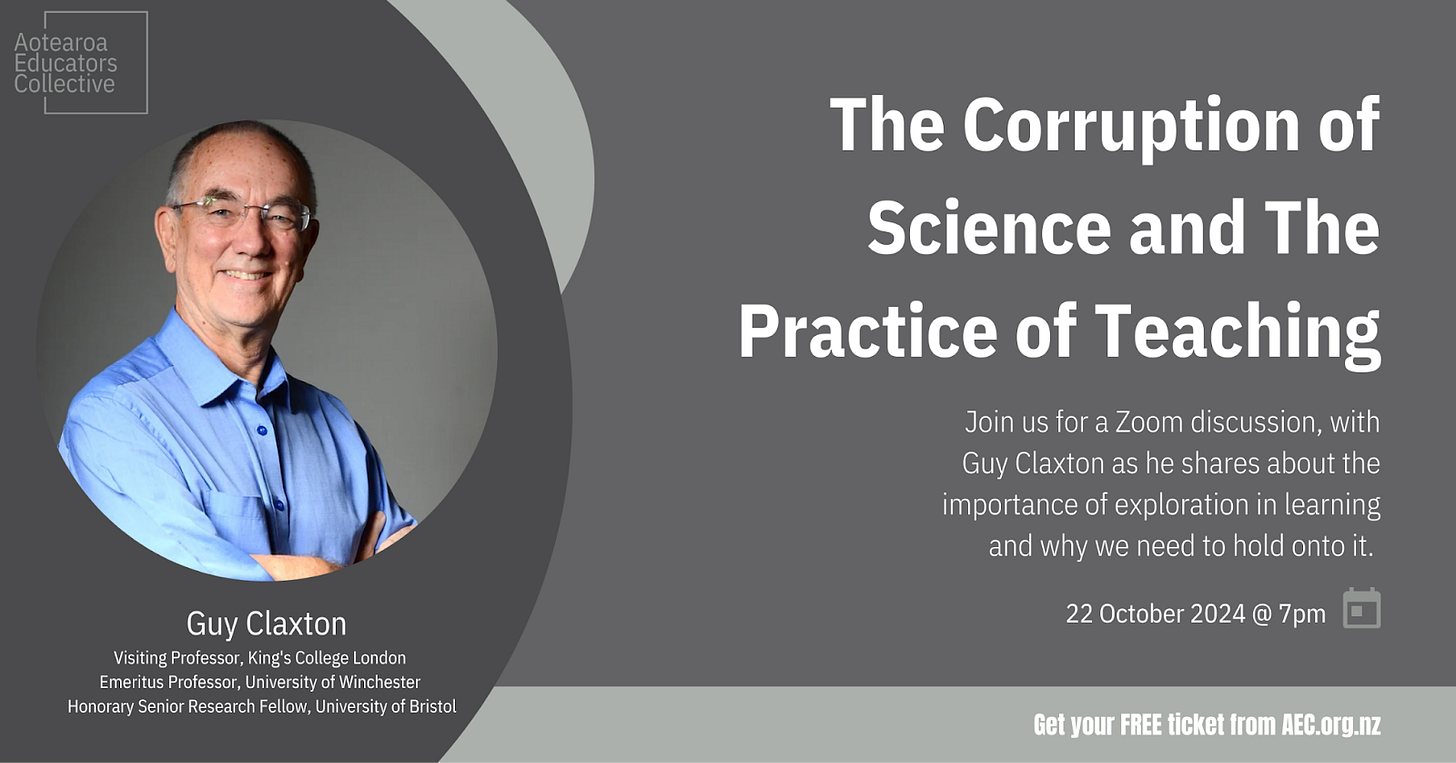 Aotearoa Educators Collective

The Corruption of Science and The Practice of Teaching

Join us for a Zoom discussion, with Guy Claxton as he shares about the importance of exploration in learning and why we need to hold onto it.

22 October 2024 @ 7pm

Guy Claxton
Visiting Professor, King's College London
Emeritus Professor, University of Winchester
Honorary Senior Research Fellow, University of Bristol

Get your FREE ticket from AEC.org.nz